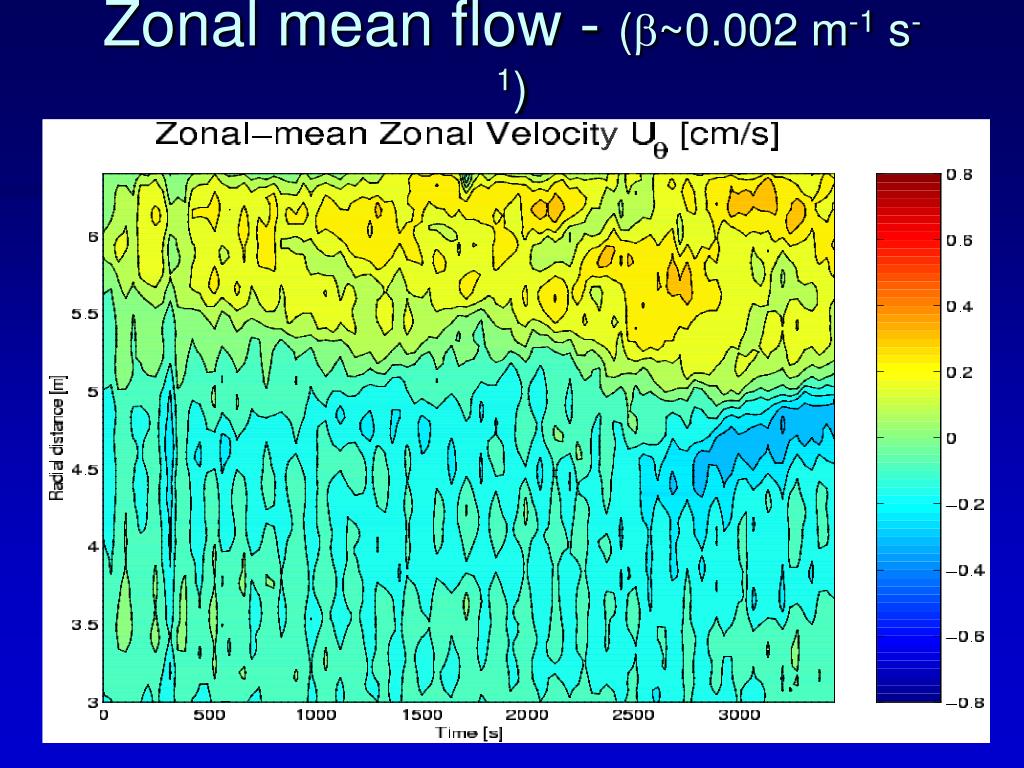 Zonal mean flow - ($\beta$~0.002 $m^{-1}$ $s^{-1}$)

Zonal–mean Zonal Velocity $U_\theta$ [cm/s]

Radial distance [m]

6
5.5
5
4.5
4
3.5
3

0 500 1000 1500 2000 2500 3000

Time [s]

0.8
0.6
0.4
0.2
0
−0.2
−0.4
−0.6
−0.8